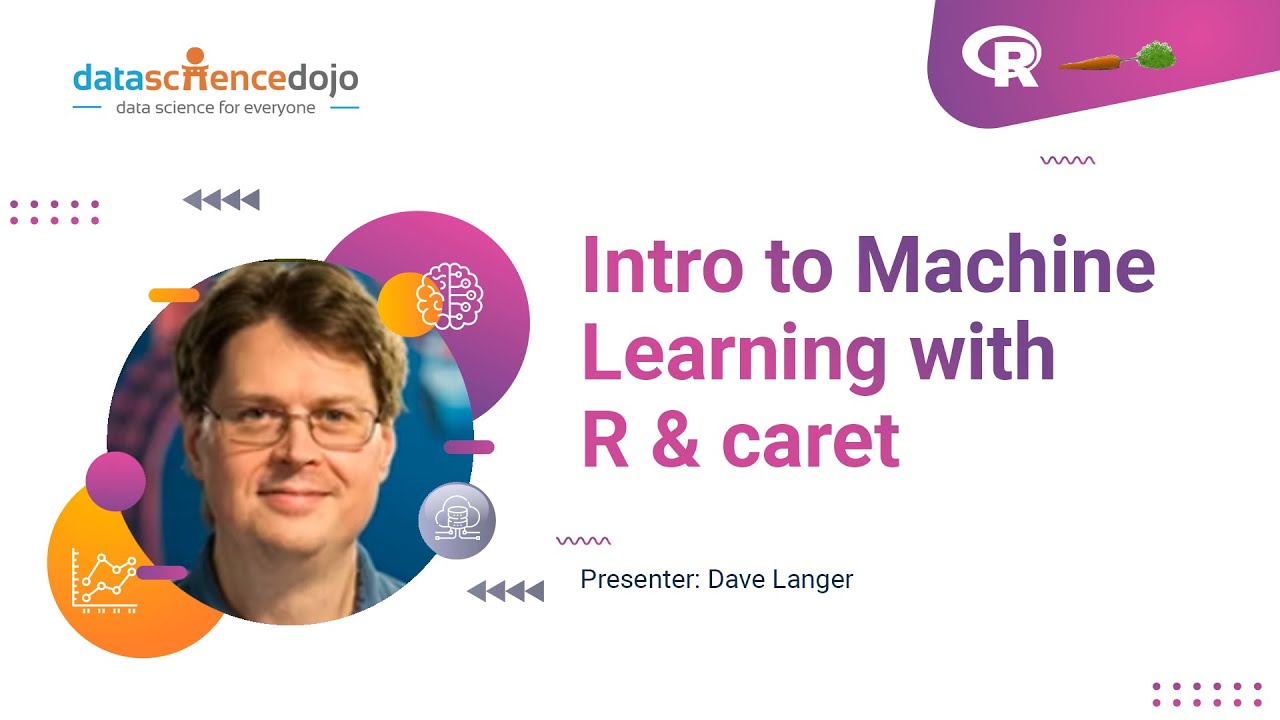 datasciencedojo
data science for everyone

R

Intro to Machine Learning with R & caret

Presenter: Dave Langer